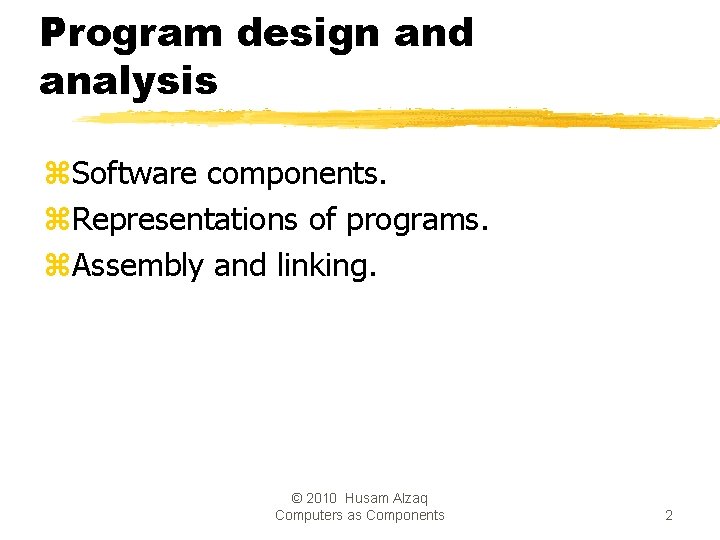 Program design and analysis

⌘Software components.
⌘Representations of programs.
⌘Assembly and linking.

© 2010 Husam Alzaq
Computers as Components

2